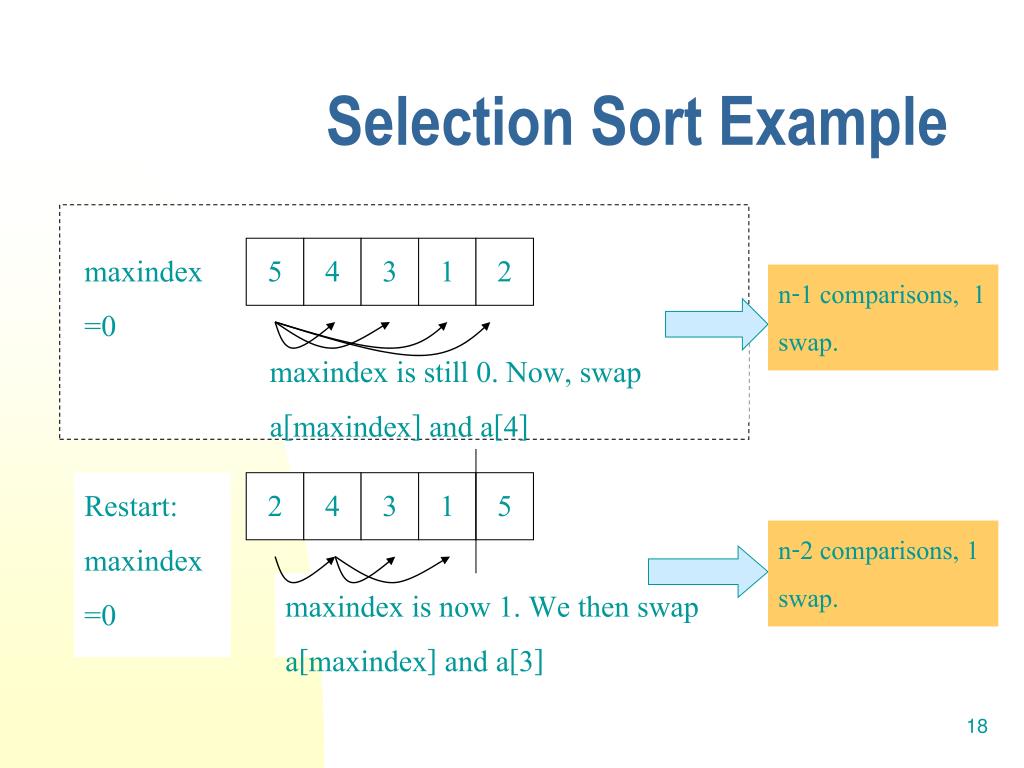 Selection Sort Example

maxindex =0

| 5 | 4 | 3 | 1 | 2 |
|---|---|---|---|---|

maxindex is still 0. Now, swap a[maxindex] and a[4]

n-1 comparisons, 1 swap.

Restart: maxindex =0

| 2 | 4 | 3 | 1 | 5 |
|---|---|---|---|---|

maxindex is now 1. We then swap a[maxindex] and a[3]

n-2 comparisons, 1 swap.

18